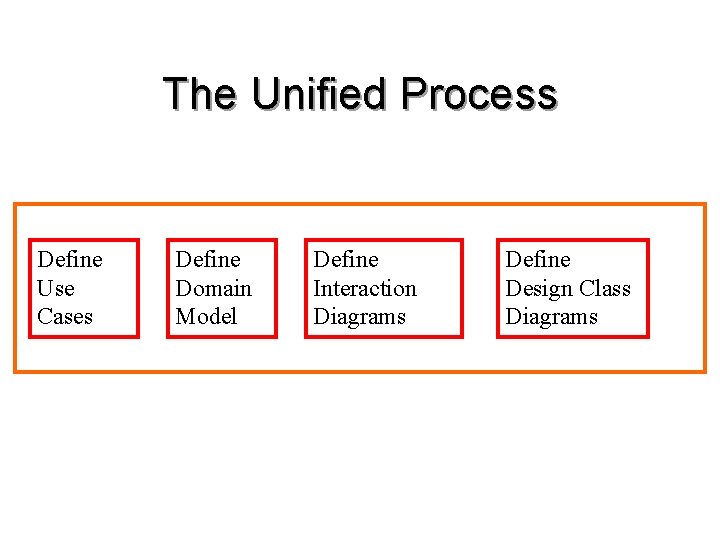 The Unified Process

Define
Use
Cases

Define
Domain
Model

Define
Interaction
Diagrams

Define
Design Class
Diagrams